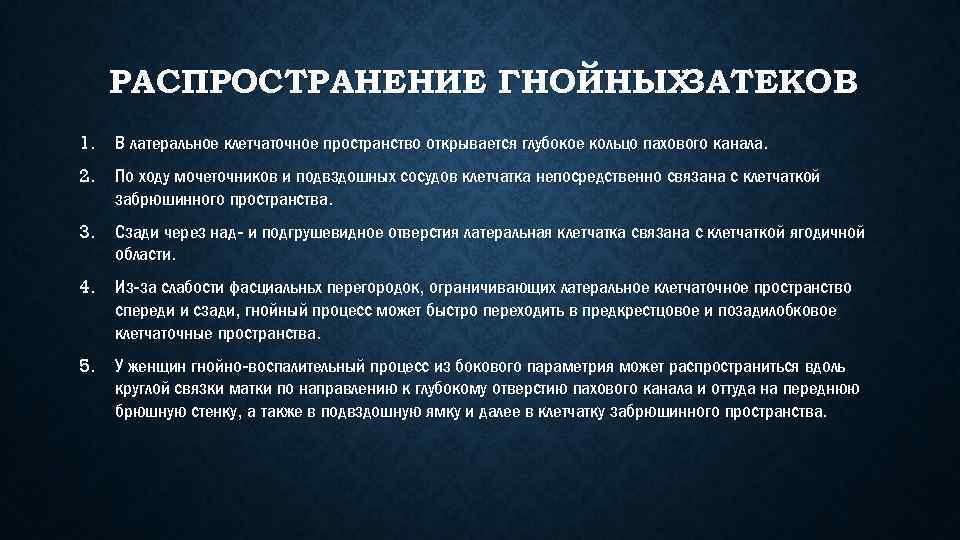 РАСПРОСТРАНЕНИЕ ГНОЙНЫХЗАТЕКОВ

1. В латеральное клетчаточное пространство открывается глубокое кольцо пахового канала.

2. По ходу мочеточников и подвздошных сосудов клетчатка непосредственно связана с клетчаткой забрюшинного пространства.

3. Сзади через над- и подгрушевидное отверстия латеральная клетчатка связана с клетчаткой ягодичной области.

4. Из-за слабости фасциальных перегородок, ограничивающих латеральное клетчаточное пространство спереди и сзади, гнойный процесс может быстро переходить в предкрестцовое и позадилобковое клетчаточные пространства.

5. У женщин гнойно-воспалительный процесс из бокового параметрия может распространиться вдоль круглой связки матки по направлению к глубокому отверстию пахового канала и оттуда на переднюю брюшную стенку, а также в подвздошную ямку и далее в клетчатку забрюшинного пространства.